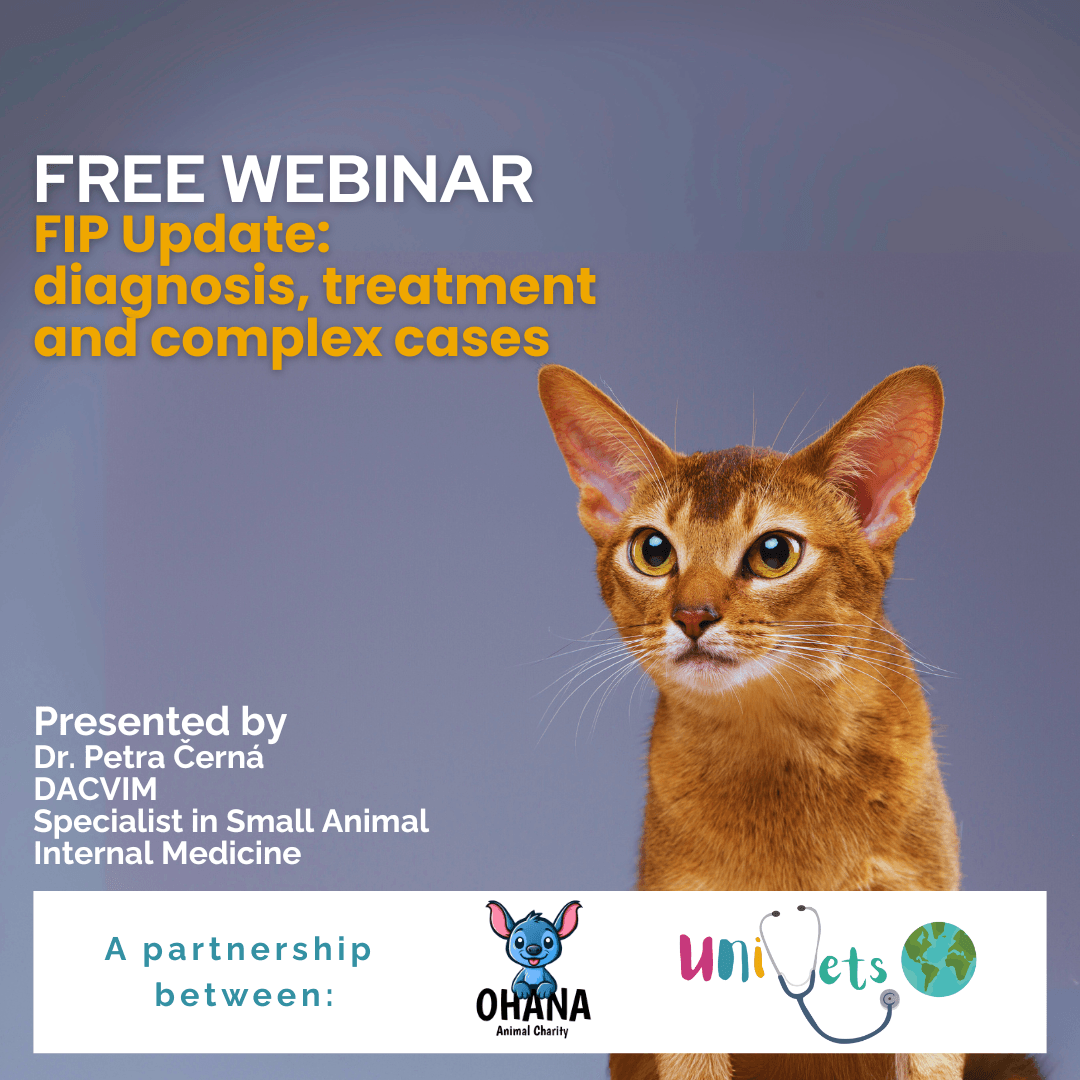 FREE WEBINAR
FIP Update: diagnosis, treatment and complex cases

Presented by
Dr. Petra Černá
DACVIM
Specialist in Small Animal Internal Medicine

A partnership between:

OHANA
Animal Charity

UniVets